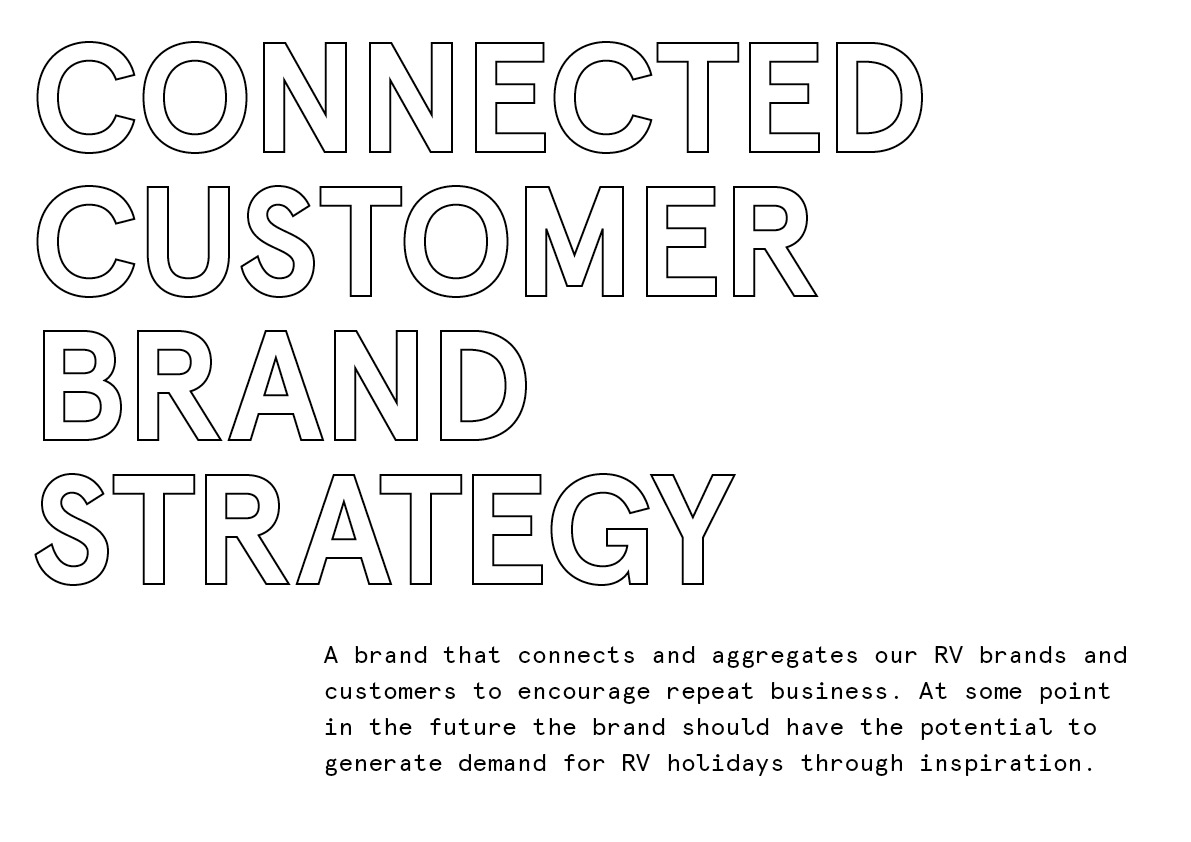 CONNECTED CUSTOMER BRAND STRATEGY

A brand that connects and aggregates our RV brands and customers to encourage repeat business. At some point in the future the brand should have the potential to generate demand for RV holidays through inspiration.